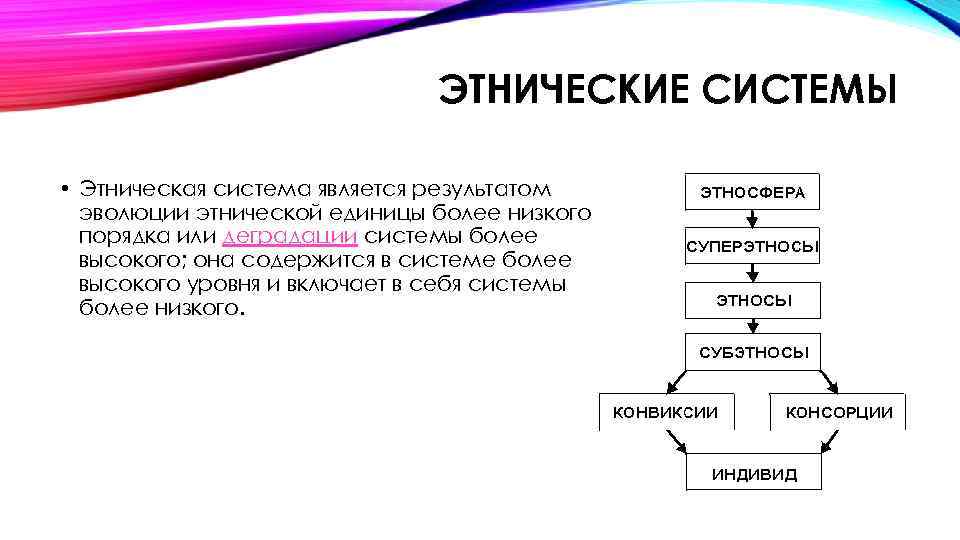 ЭТНИЧЕСКИЕ СИСТЕМЫ

• Этническая система является результатом эволюции этнической единицы более низкого порядка или деградации системы более высокого; она содержится в системе более высокого уровня и включает в себя системы более низкого.

ЭТНОСФЕРА

СУПЕРЭТНОСЫ

ЭТНОСЫ

СУБЭТНОСЫ

КОНВИКСИИ

КОНСОРЦИИ

ИНДИВИД